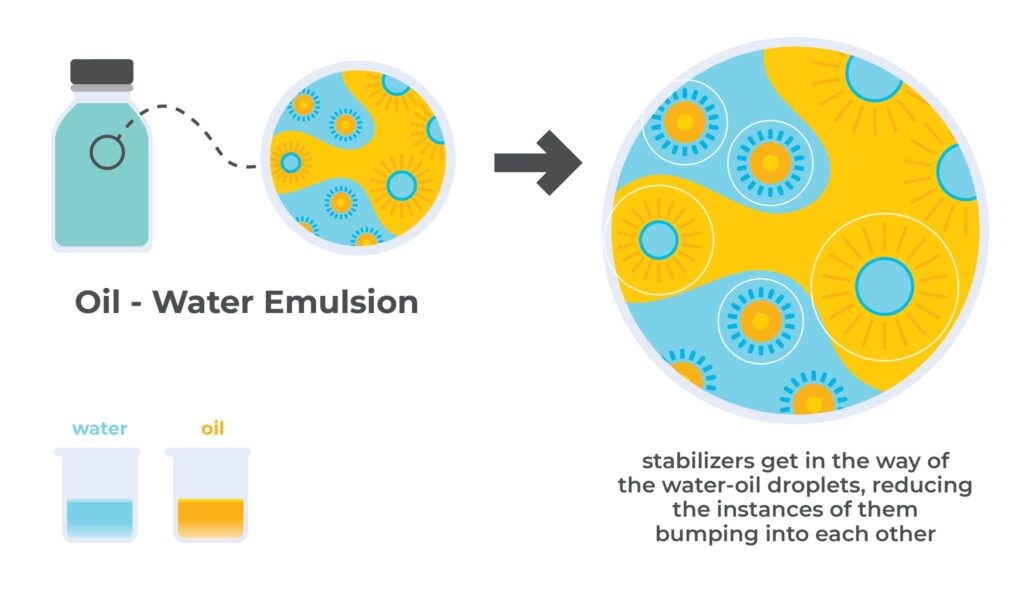 Oil - Water Emulsion

water

oil

stabilizers get in the way of the water-oil droplets, reducing the instances of them bumping into each other